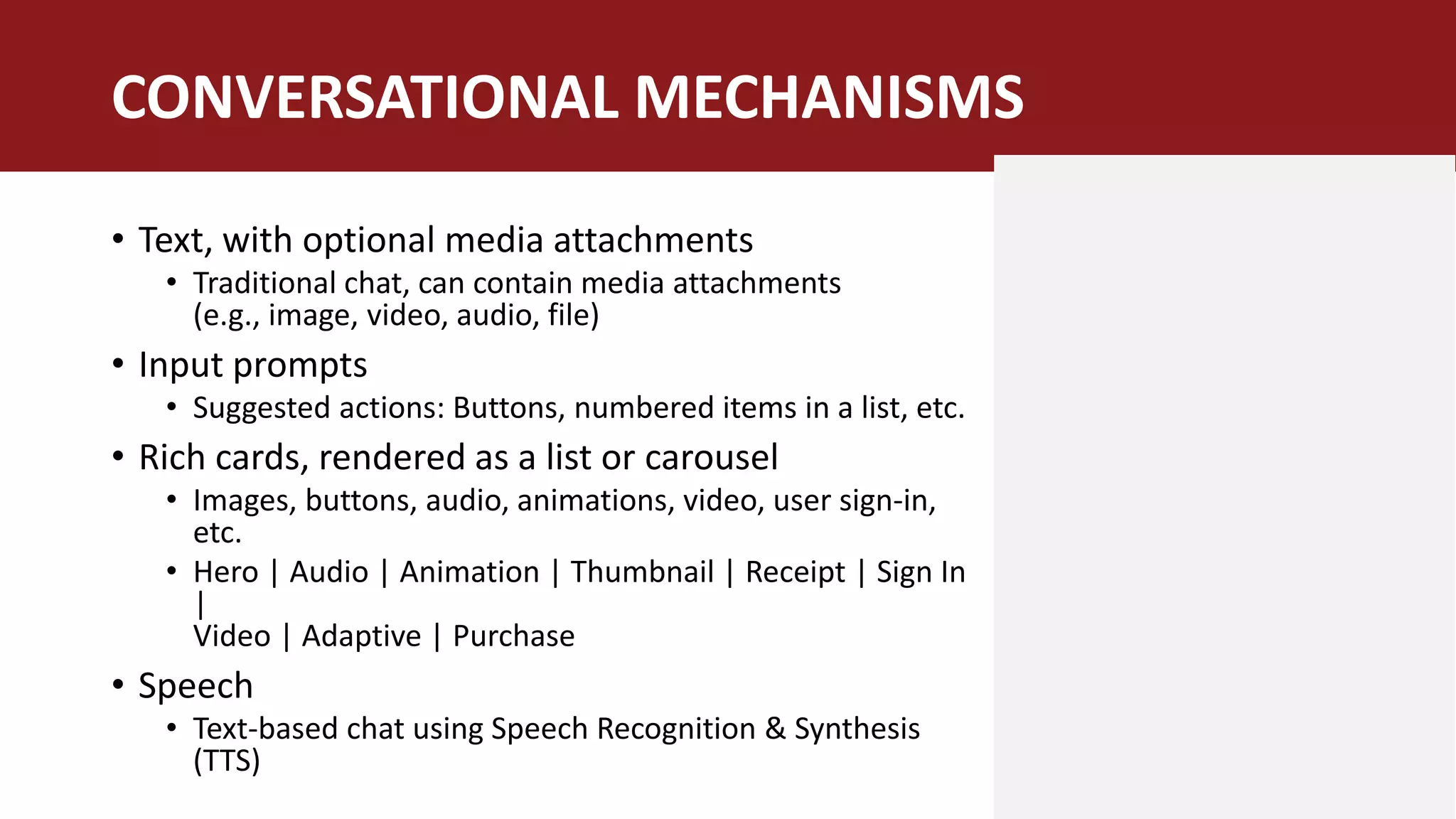 CONVERSATIONAL MECHANISMS

• Text, with optional media attachments
  • Traditional chat, can contain media attachments (e.g., image, video, audio, file)
• Input prompts
  • Suggested actions: Buttons, numbered items in a list, etc.
• Rich cards, rendered as a list or carousel
  • Images, buttons, audio, animations, video, user sign-in, etc.
  • Hero | Audio | Animation | Thumbnail | Receipt | Sign In | Video | Adaptive | Purchase
• Speech
  • Text-based chat using Speech Recognition & Synthesis (TTS)